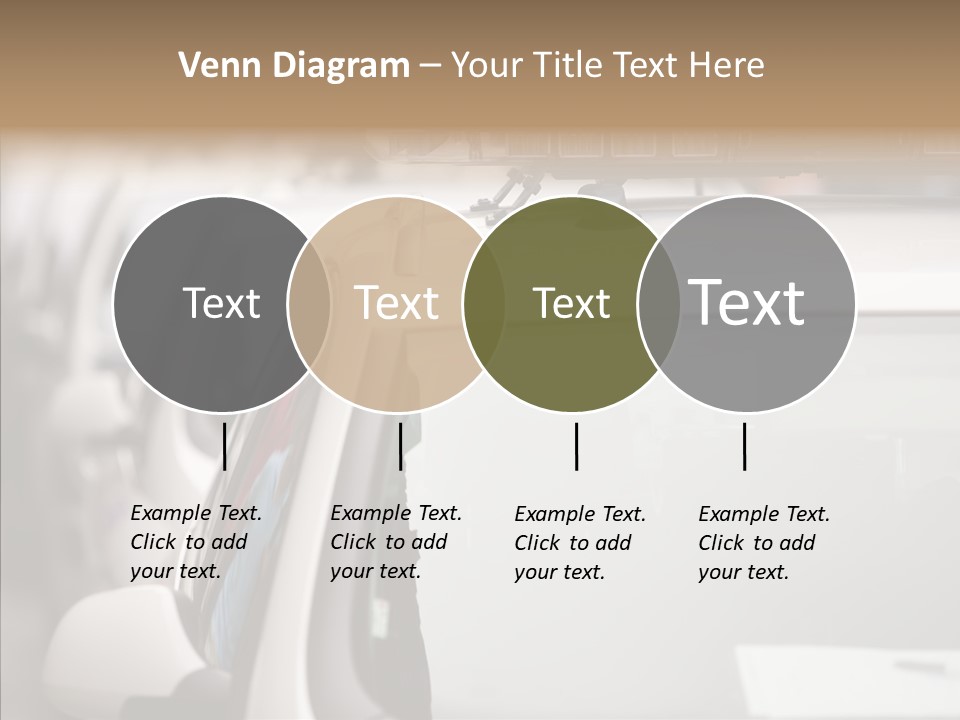 Venn Diagram – Your Title Text Here

Text

Text

Text

Text

Example Text. Click to add your text.

Example Text. Click to add your text.

Example Text. Click to add your text.

Example Text. Click to add your text.